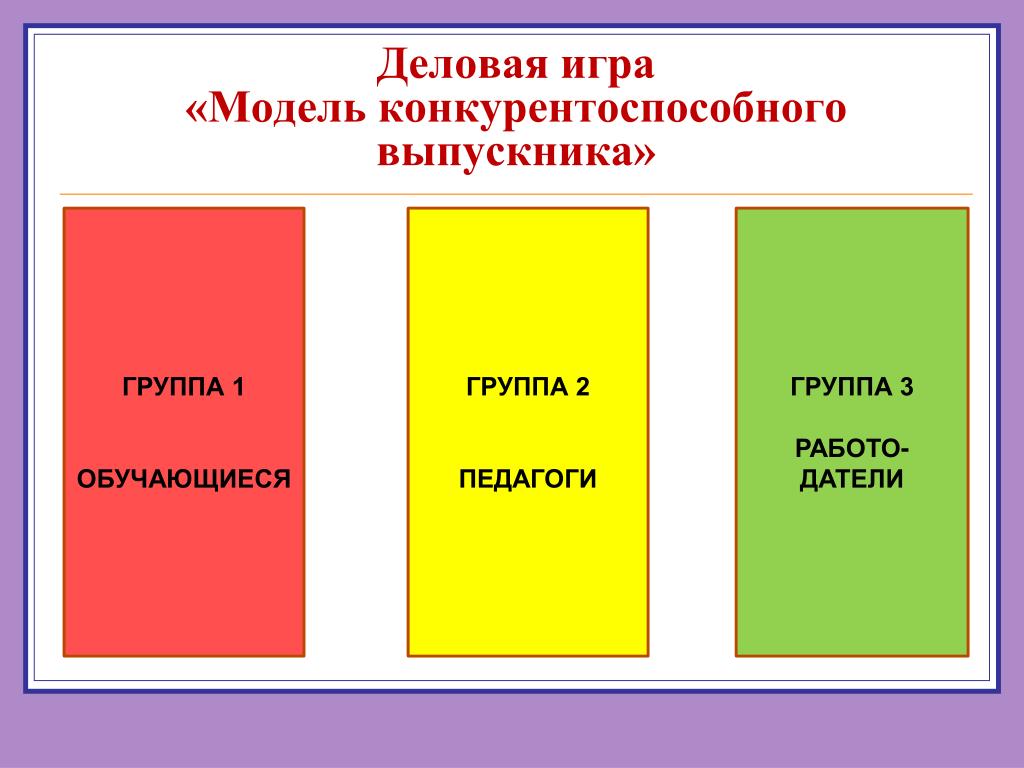 Деловая игра
«Модель конкурентоспособного выпускника»

ГРУППА 1

ОБУЧАЮЩИЕСЯ

ГРУППА 2

ПЕДАГОГИ

ГРУППА 3

РАБОТОДАТЕЛИ